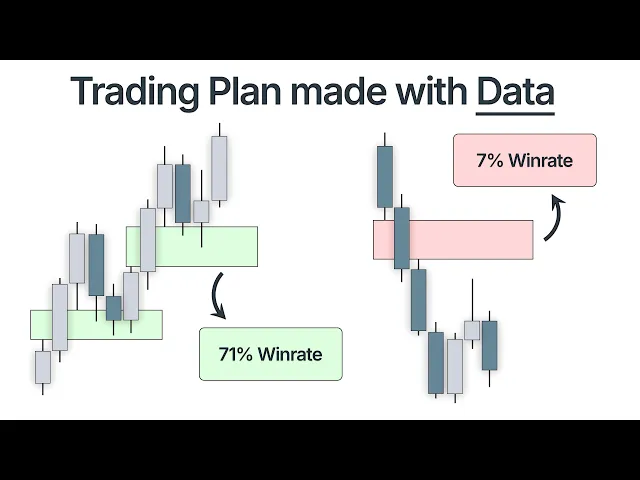 Trading Plan made with Data

71% Winrate

7% Winrate